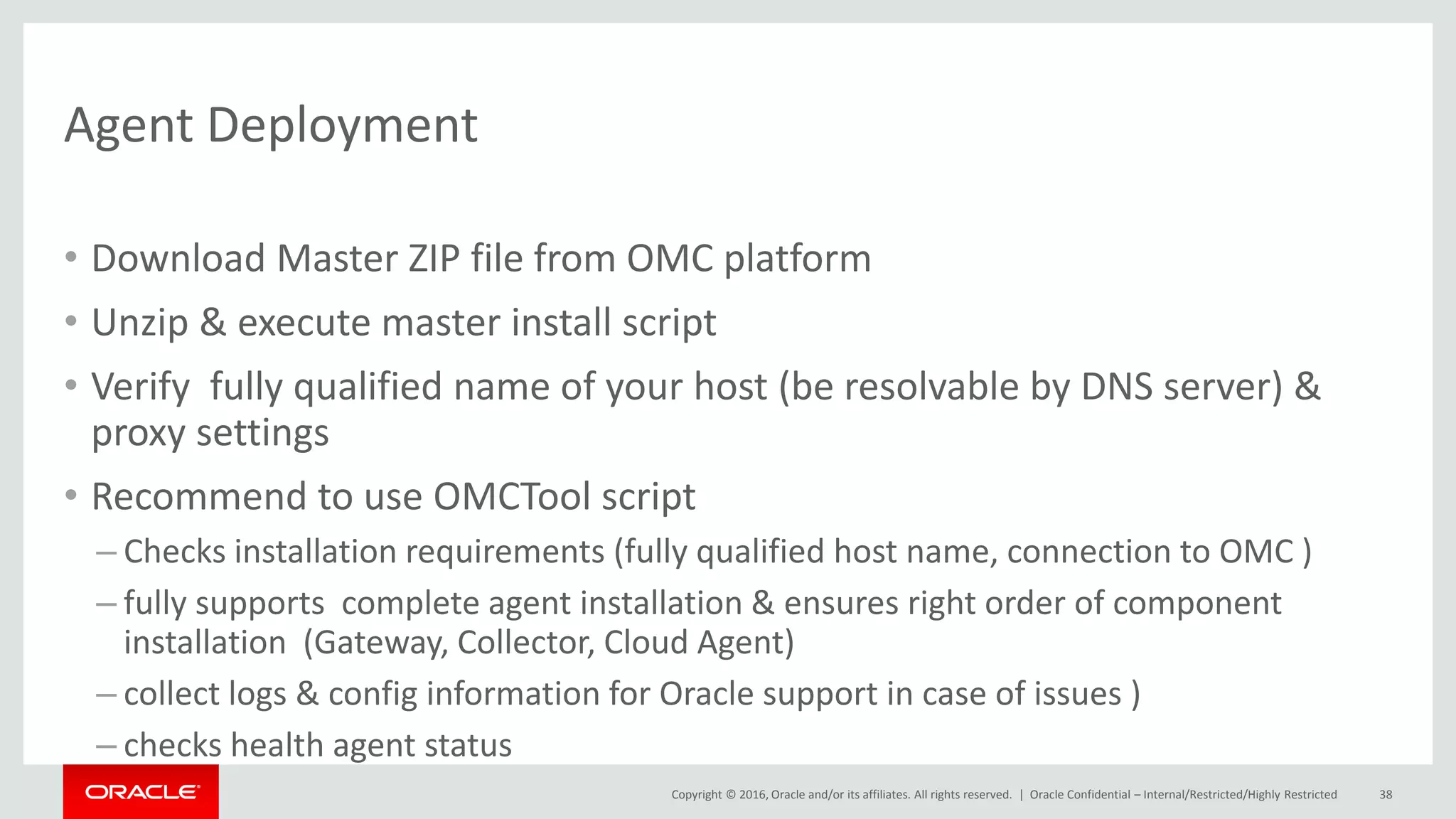 Agent Deployment

• Download Master ZIP file from OMC platform
• Unzip & execute master install script
• Verify  fully qualified name of your host (be resolvable by DNS server) & proxy settings
• Recommend to use OMCTool script
– Checks installation requirements (fully qualified host name, connection to OMC )
– fully supports  complete agent installation & ensures right order of component installation  (Gateway, Collector, Cloud Agent)
– collect logs & config information for Oracle support in case of issues )
– checks health agent status

ORACLE

Copyright © 2016, Oracle and/or its affiliates. All rights reserved. | Oracle Confidential – Internal/Restricted/Highly Restricted 38